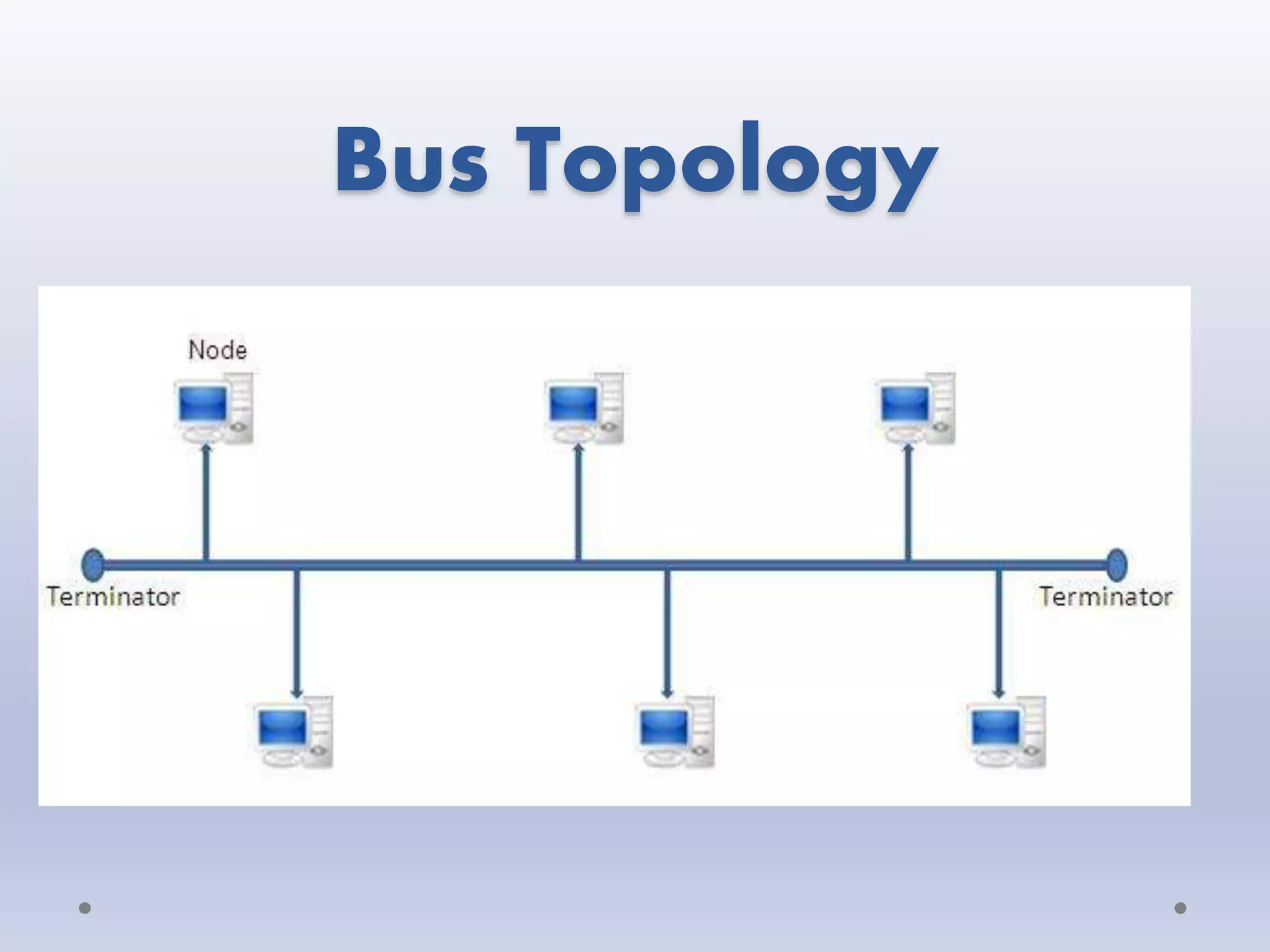 Bus Topology

Node

Terminator

Terminator